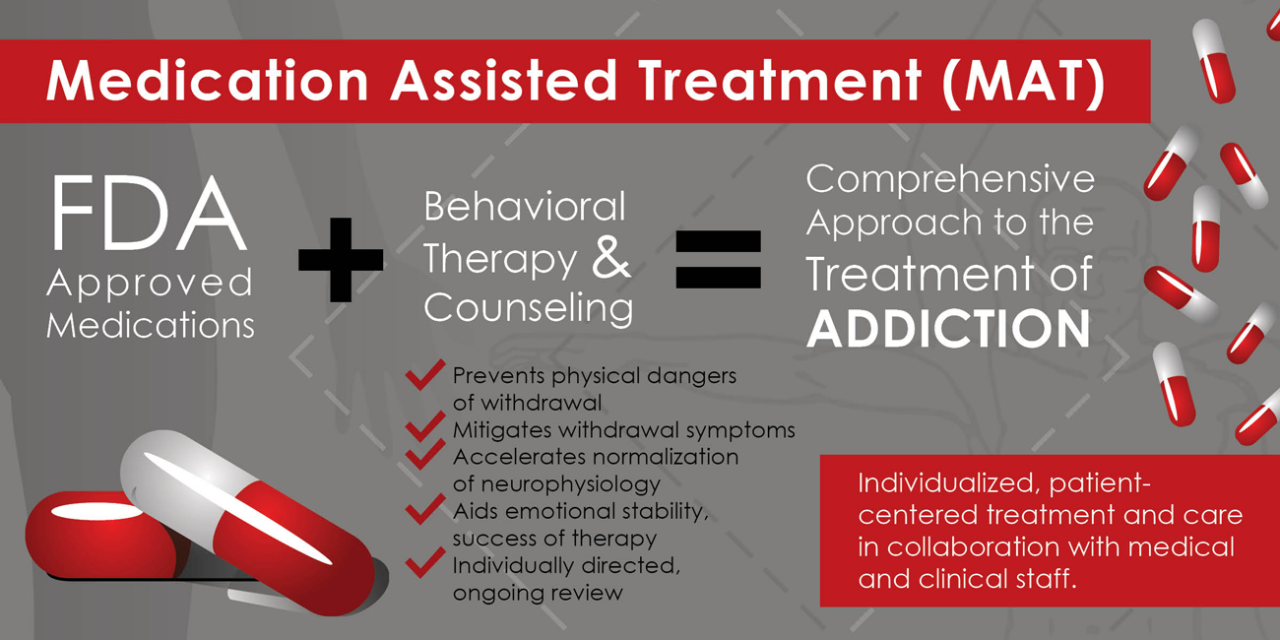 Medication Assisted Treatment (MAT)

FDA Approved Medications

+

Behavioral Therapy & Counseling

=

Comprehensive Approach to the Treatment of ADDICTION

Prevents physical dangers of withdrawal
Mitigates withdrawal symptoms
Accelerates normalization of neurophysiology
Aids emotional stability, success of therapy
Individually directed, ongoing review

Individualized, patient-centered treatment and care in collaboration with medical and clinical staff.